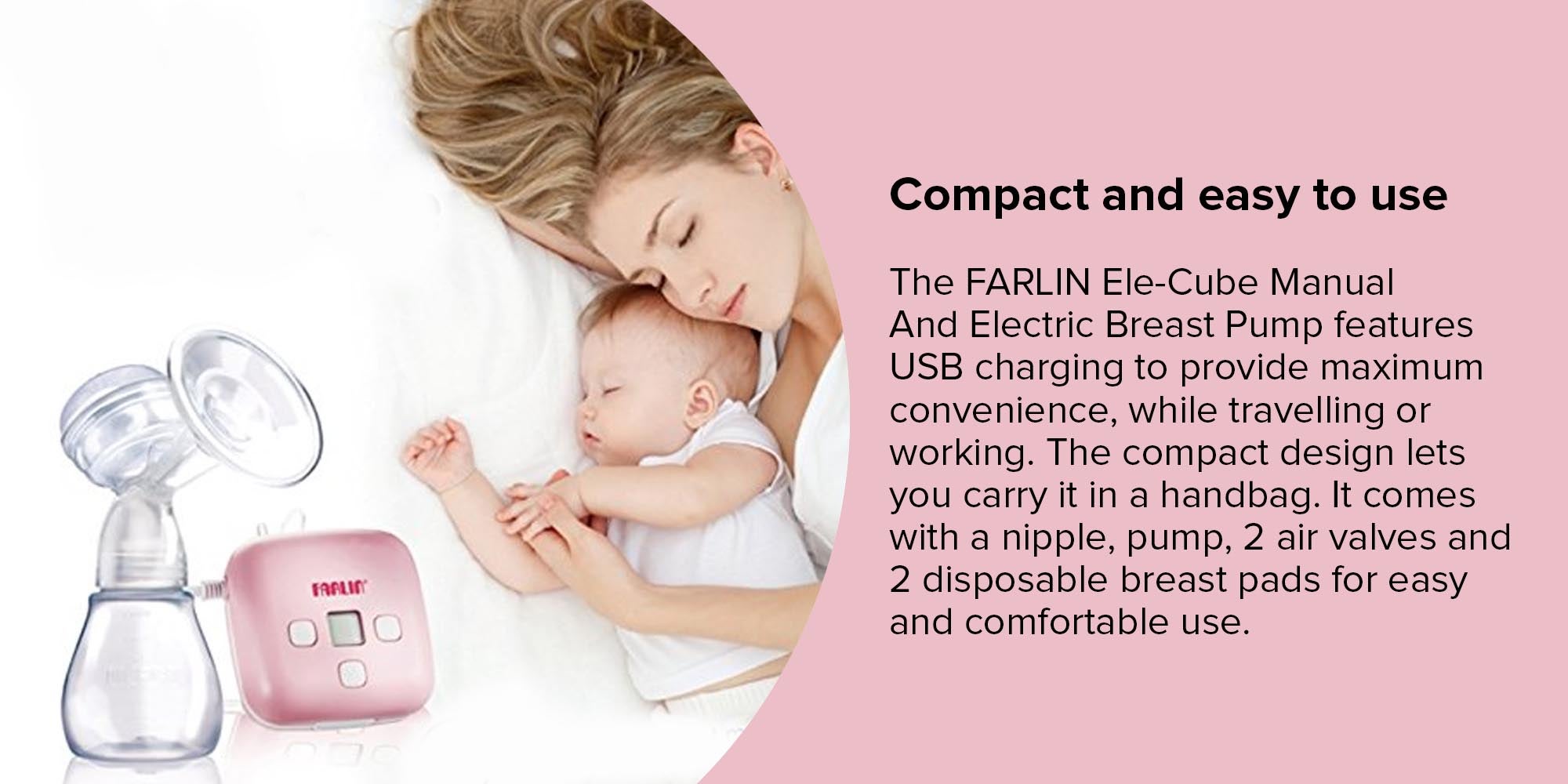 FARLIN

Compact and easy to use

The FARLIN Ele-Cube Manual And Electric Breast Pump features USB charging to provide maximum convenience, while travelling or working. The compact design lets you carry it in a handbag. It comes with a nipple, pump, 2 air valves and 2 disposable breast pads for easy and comfortable use.